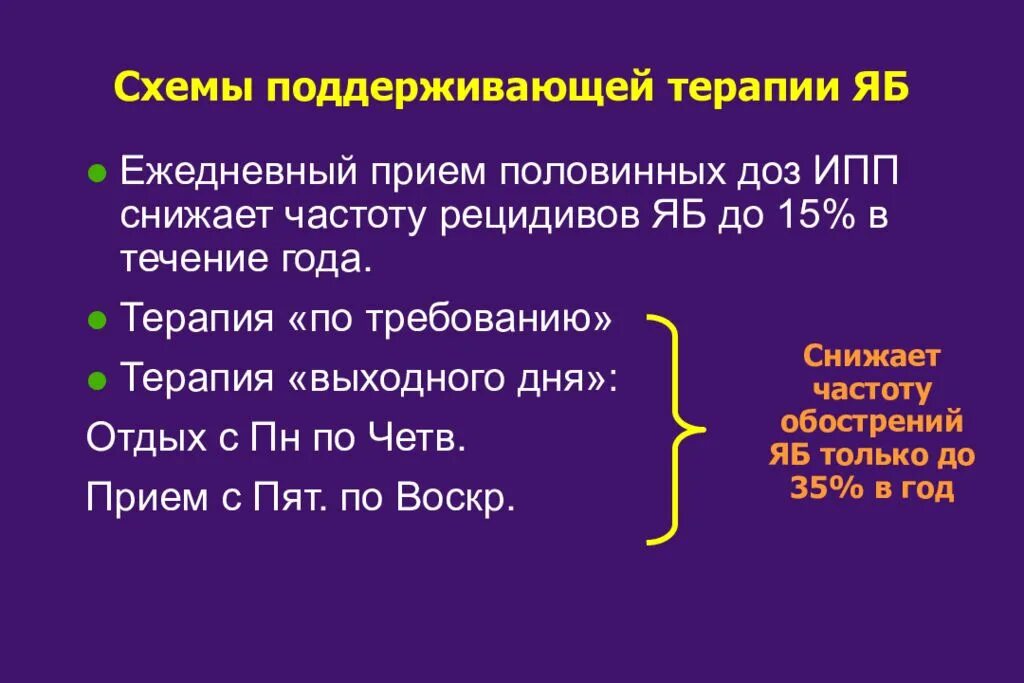 Схемы поддерживающей терапии ЯБ

Ежедневный прием половинных доз ИПП снижает частоту рецидивов ЯБ до 15% в течение года.

Терапия «по требованию»

Терапия «выходного дня»:

Отдых с Пн по Четв.

Прием с Пят. по Воскр.

Снижает частоту обострений ЯБ только до 35% в год